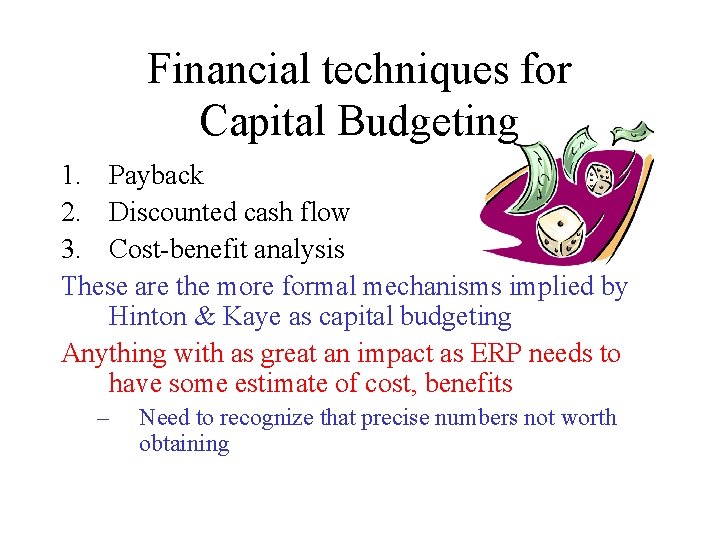 Financial techniques for Capital Budgeting

1. Payback
2. Discounted cash flow
3. Cost-benefit analysis

These are the more formal mechanisms implied by Hinton & Kaye as capital budgeting

Anything with as great an impact as ERP needs to have some estimate of cost, benefits

– Need to recognize that precise numbers not worth obtaining